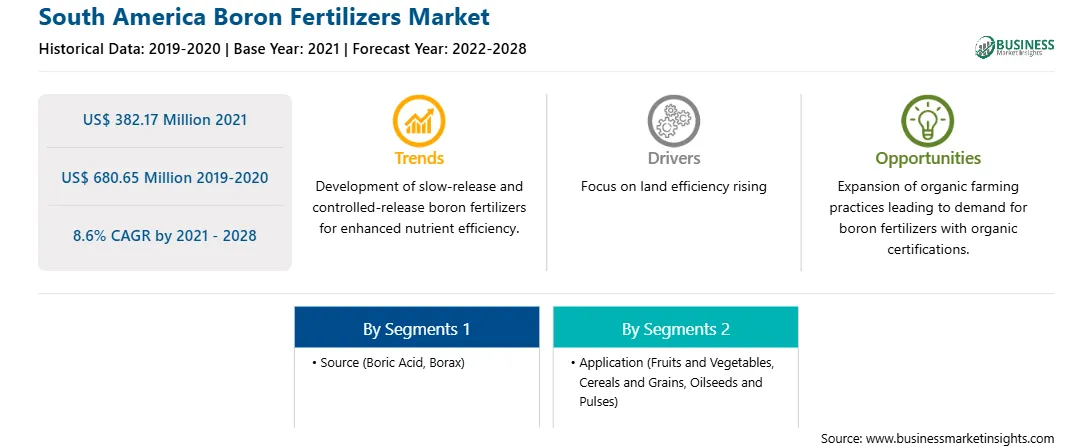 South America Boron Fertilizers Market

Historical Data: 2019-2020 | Base Year: 2021 | Forecast Year: 2022-2028

BUSINESS
Market Insights

US$ 382.17 Million 2021

US$ 680.65 Million 2019-2020

8.6% CAGR by 2021 - 2028

Trends

Development of slow-release and controlled-release boron fertilizers for enhanced nutrient efficiency.

Drivers

Focus on land efficiency rising

Opportunities

Expansion of organic farming practices leading to demand for boron fertilizers with organic certifications.

By Segments 1

• Source (Boric Acid, Borax)

By Segments 2

• Application (Fruits and Vegetables, Cereals and Grains, Oilseeds and Pulses)

Source: www.businessmarketinsights.com